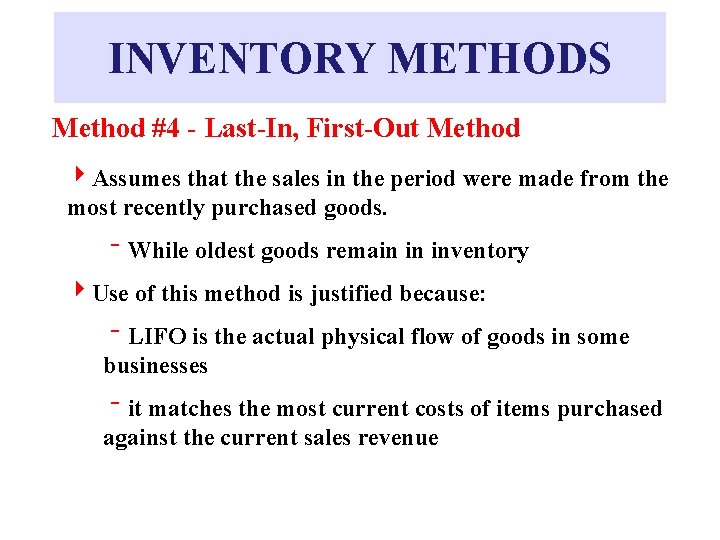 INVENTORY METHODS

Method #4 - Last-In, First-Out Method

Assumes that the sales in the period were made from the most recently purchased goods.

- While oldest goods remain in inventory

Use of this method is justified because:

- LIFO is the actual physical flow of goods in some businesses

- it matches the most current costs of items purchased against the current sales revenue